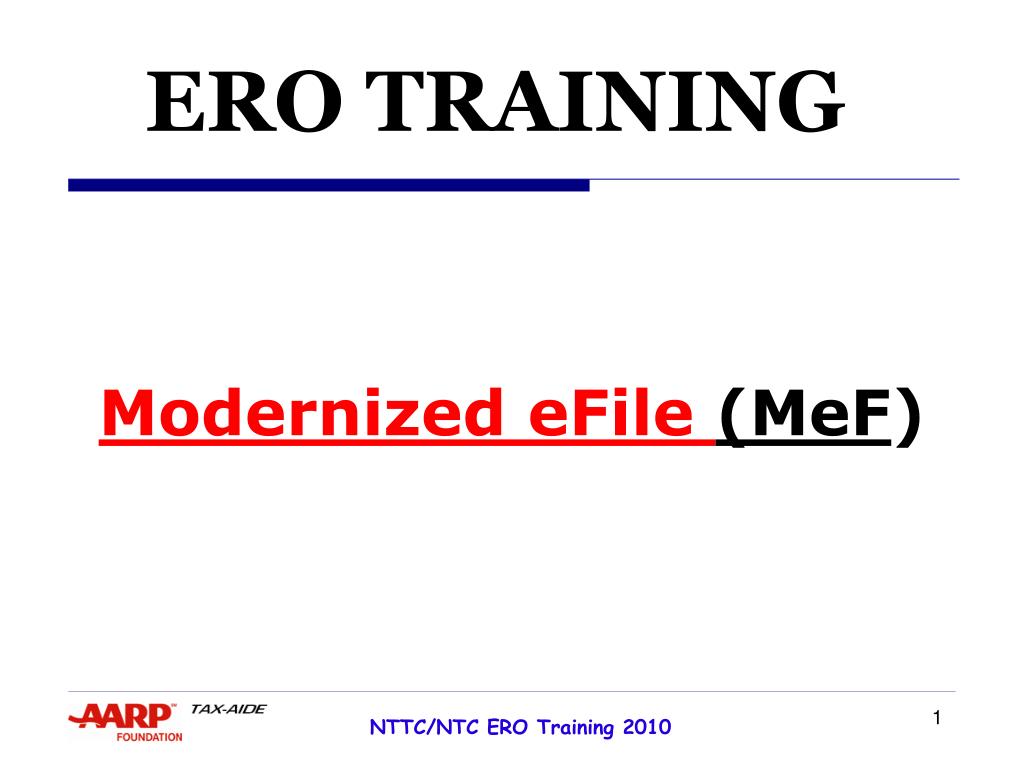 ERO TRAINING

Modernized eFile (MeF)

AARP FOUNDATION TAX-AIDE

NTTC/NTC ERO Training 2010

1